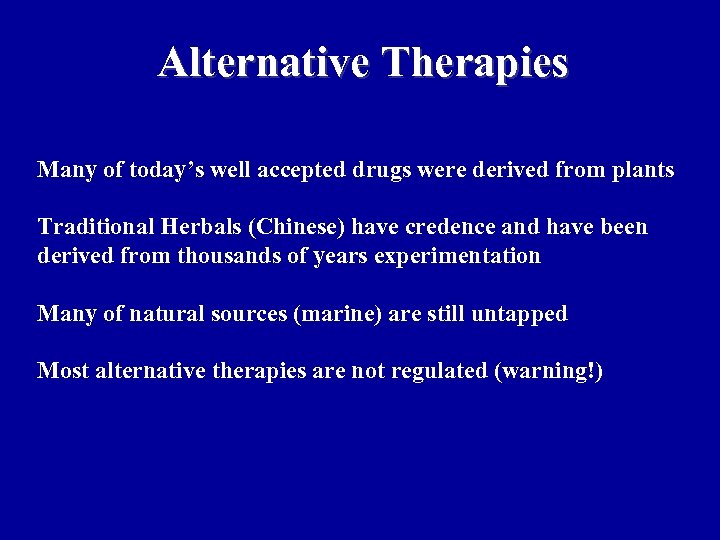 Alternative Therapies

Many of today’s well accepted drugs were derived from plants

Traditional Herbals (Chinese) have credence and have been derived from thousands of years experimentation

Many of natural sources (marine) are still untapped

Most alternative therapies are not regulated (warning!)